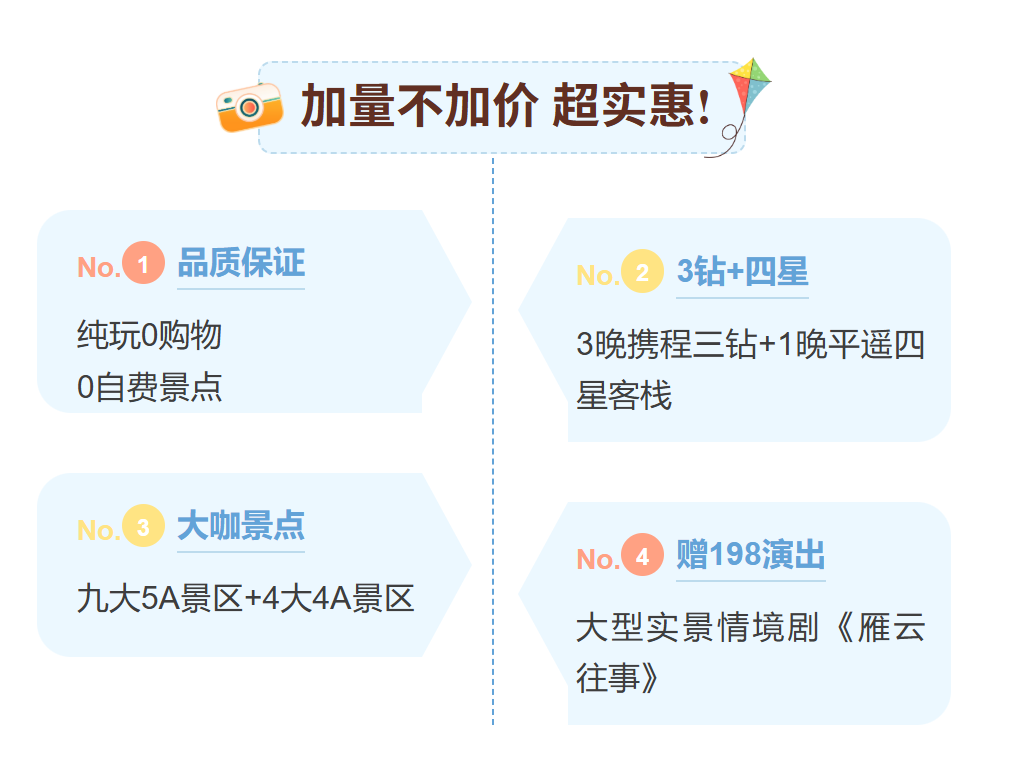 加量不加价 超实惠!

No. 1 品质保证

纯玩0购物
0自费景点

No. 2 3钻+四星

3晚携程三钻+1晚平遥四星客栈

No. 3 大咖景点

九大5A景区+4大4A景区

No. 4 赠198演出

大型实景情境剧《雁云往事》